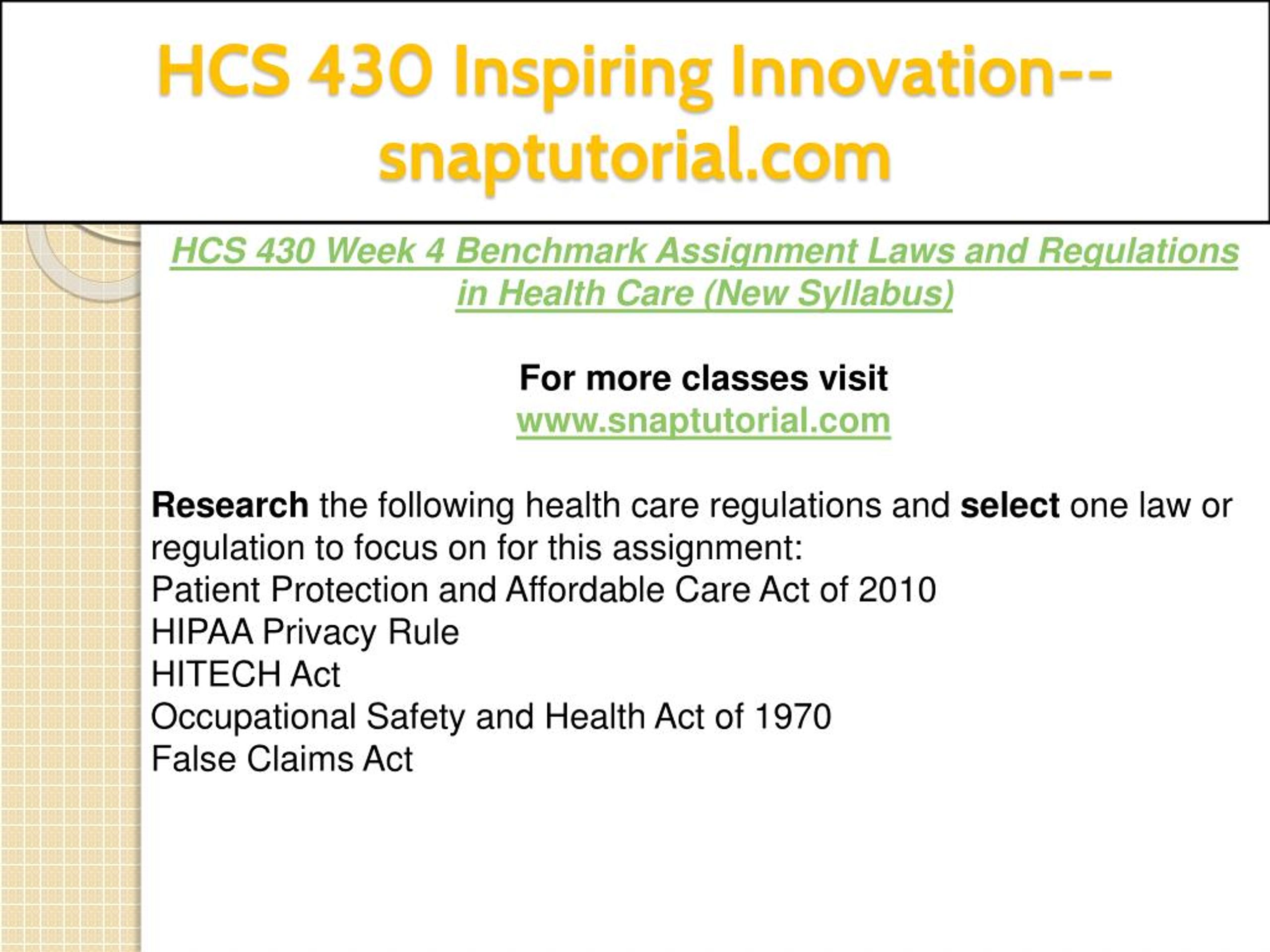 HCS 430 Inspiring Innovation--snaptutorial.com

HCS 430 Week 4 Benchmark Assignment Laws and Regulations in Health Care (New Syllabus)

For more classes visit
www.snaptutorial.com

Research the following health care regulations and select one law or regulation to focus on for this assignment:
Patient Protection and Affordable Care Act of 2010
HIPAA Privacy Rule
HITECH Act
Occupational Safety and Health Act of 1970
False Claims Act